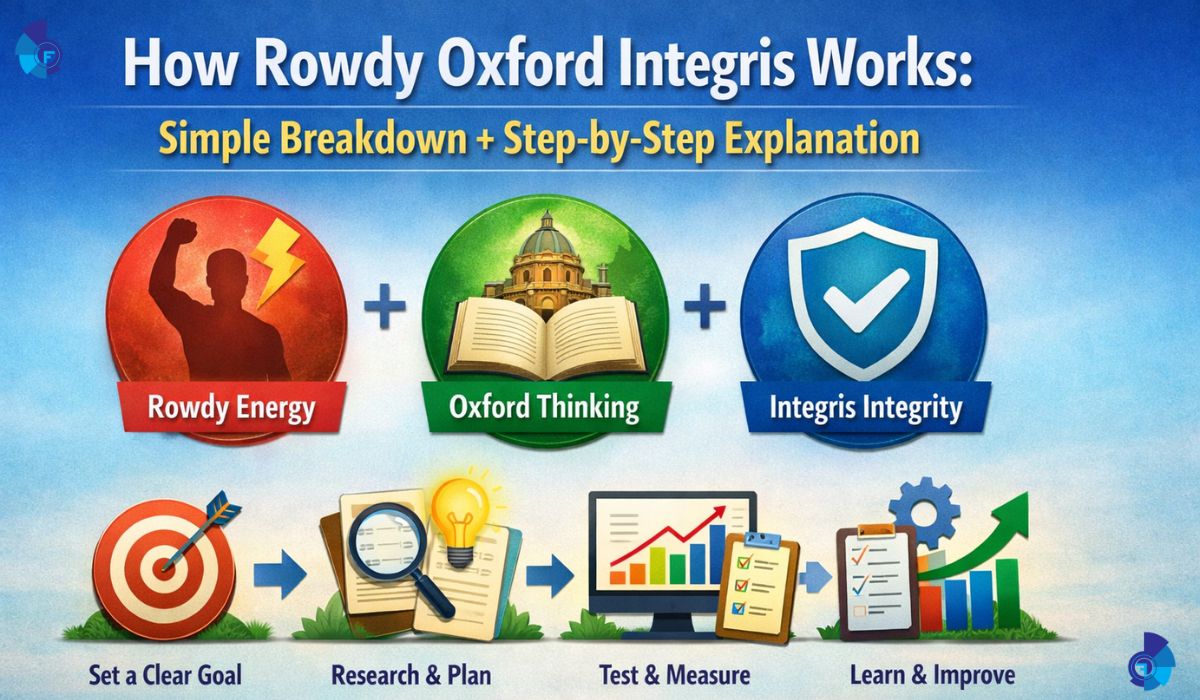 How Rowdy Oxford Integris Works:
Simple Breakdown + Step-by-Step Explanation

Rowdy Energy + Oxford Thinking + Integris Integrity

Set a Clear Goal
Research & Plan
Test & Measure
Learn & Improve